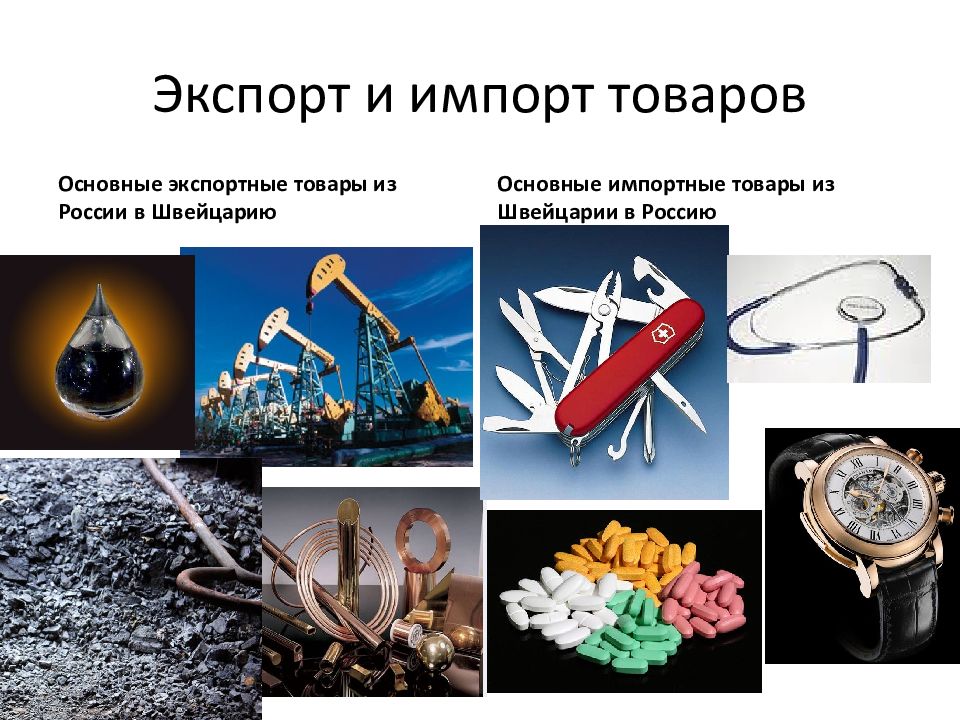 Экспорт и импорт товаров

Основные экспортные товары из России в Швейцарию

Основные импортные товары из Швейцарии в Россию